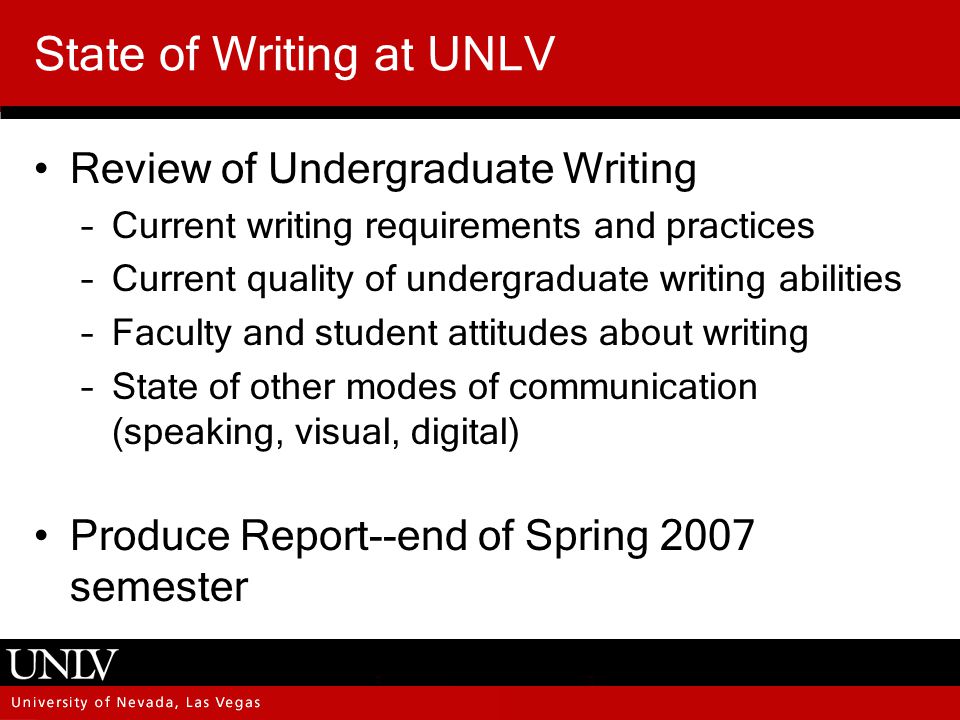 State of Writing at UNLV

• Review of Undergraduate Writing
– Current writing requirements and practices
– Current quality of undergraduate writing abilities
– Faculty and student attitudes about writing
– State of other modes of communication (speaking, visual, digital)

• Produce Report--end of Spring 2007 semester

UNLV
University of Nevada, Las Vegas